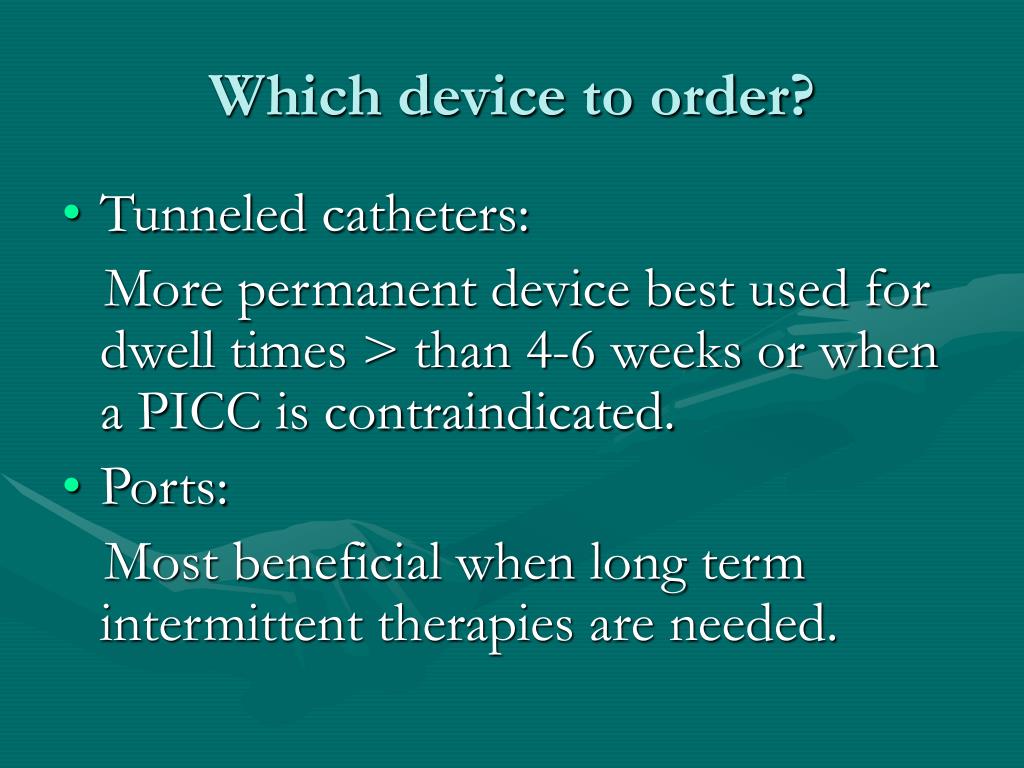 Which device to order?

• Tunneled catheters:

More permanent device best used for dwell times > than 4-6 weeks or when a PICC is contraindicated.

• Ports:

Most beneficial when long term intermittent therapies are needed.